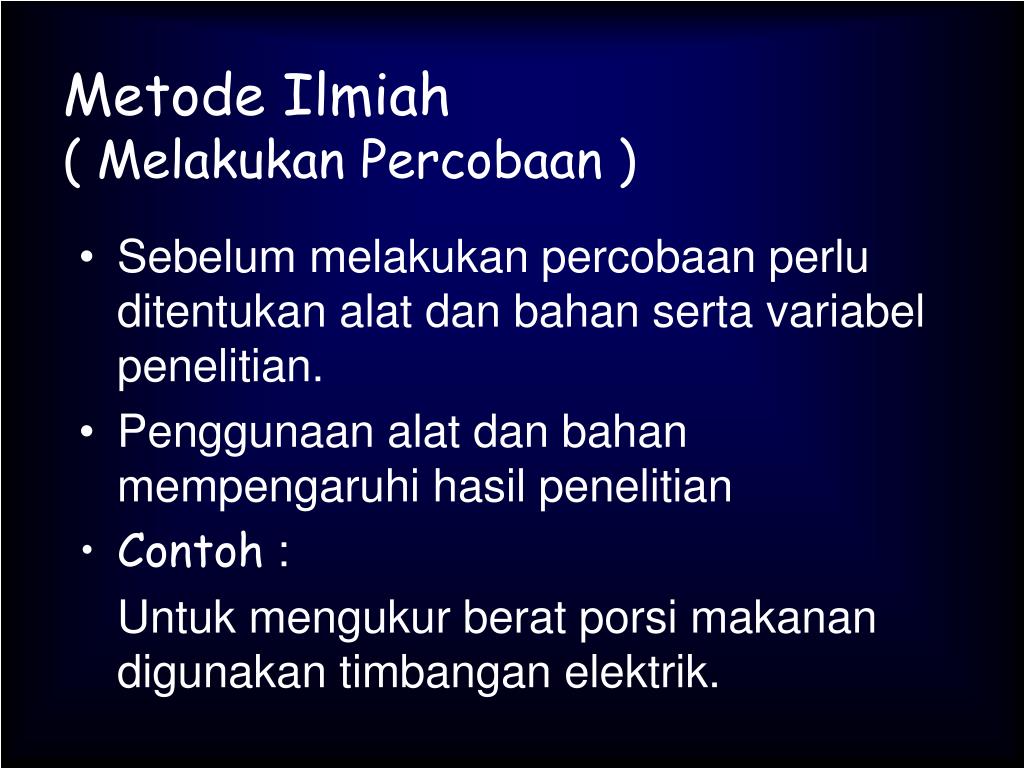 Metode Ilmiah
( Melakukan Percobaan )

• Sebelum melakukan percobaan perlu ditentukan alat dan bahan serta variabel penelitian.
• Penggunaan alat dan bahan mempengaruhi hasil penelitian
• Contoh :

Untuk mengukur berat porsi makanan digunakan timbangan elektrik.